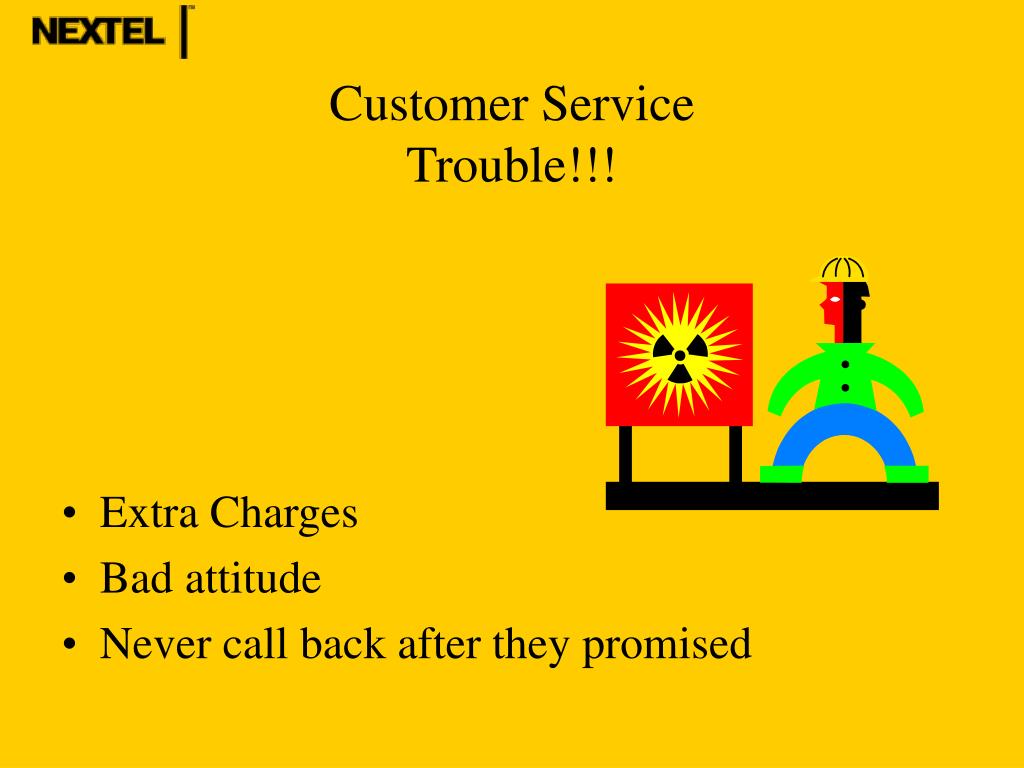 NEXTEL

Customer Service
Trouble!!!

• Extra Charges
• Bad attitude
• Never call back after they promised